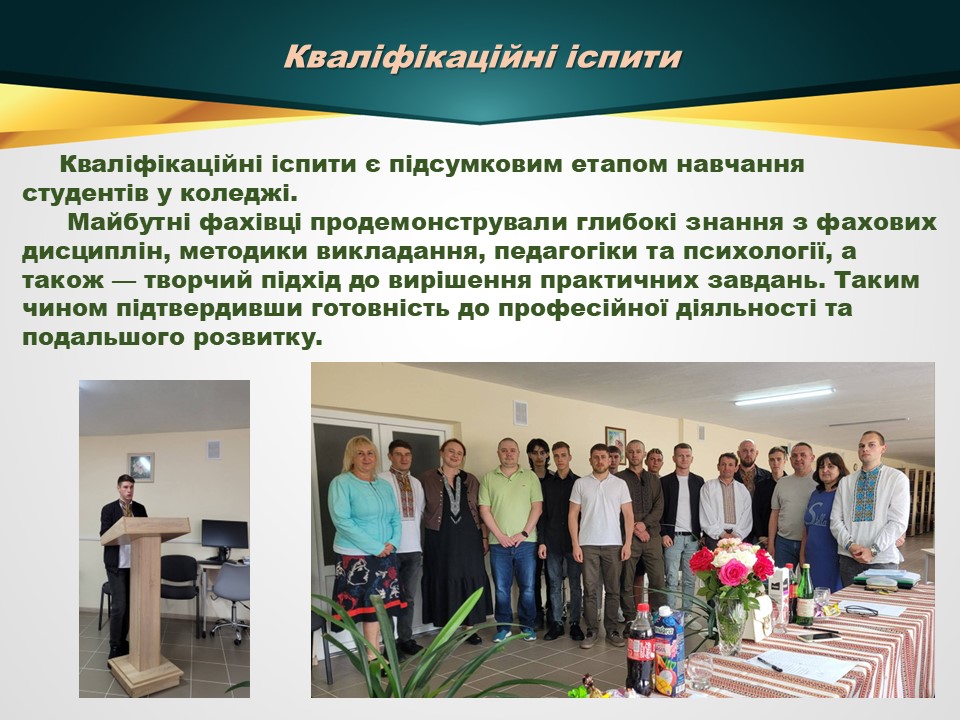 Кваліфікаційні іспити

Кваліфікаційні іспити є підсумковим етапом навчання студентів у коледжі.

Майбутні фахівці продемонстрували глибокі знання з фахових дисциплін, методики викладання, педагогіки та психології, а також — творчий підхід до вирішення практичних завдань. Таким чином підтвердивши готовність до професійної діяльності та подальшого розвитку.